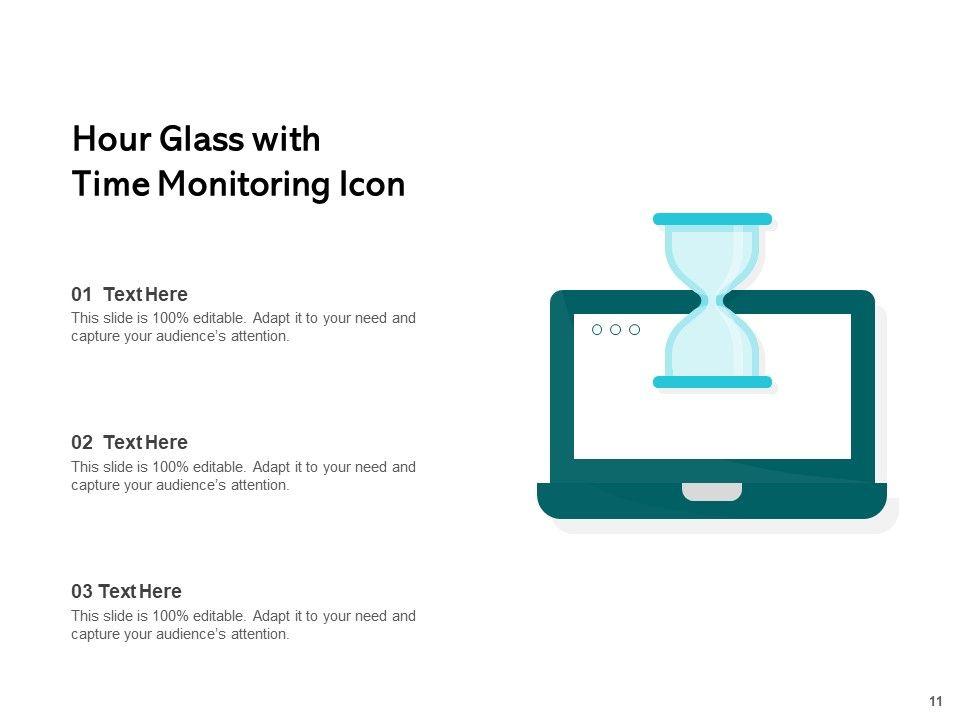 Hour Glass with Time Monitoring Icon

01 Text Here

This slide is 100% editable. Adapt it to your need and capture your audience's attention.

02 Text Here

This slide is 100% editable. Adapt it to your need and capture your audience's attention.

03 Text Here

This slide is 100% editable. Adapt it to your need and capture your audience's attention.

11